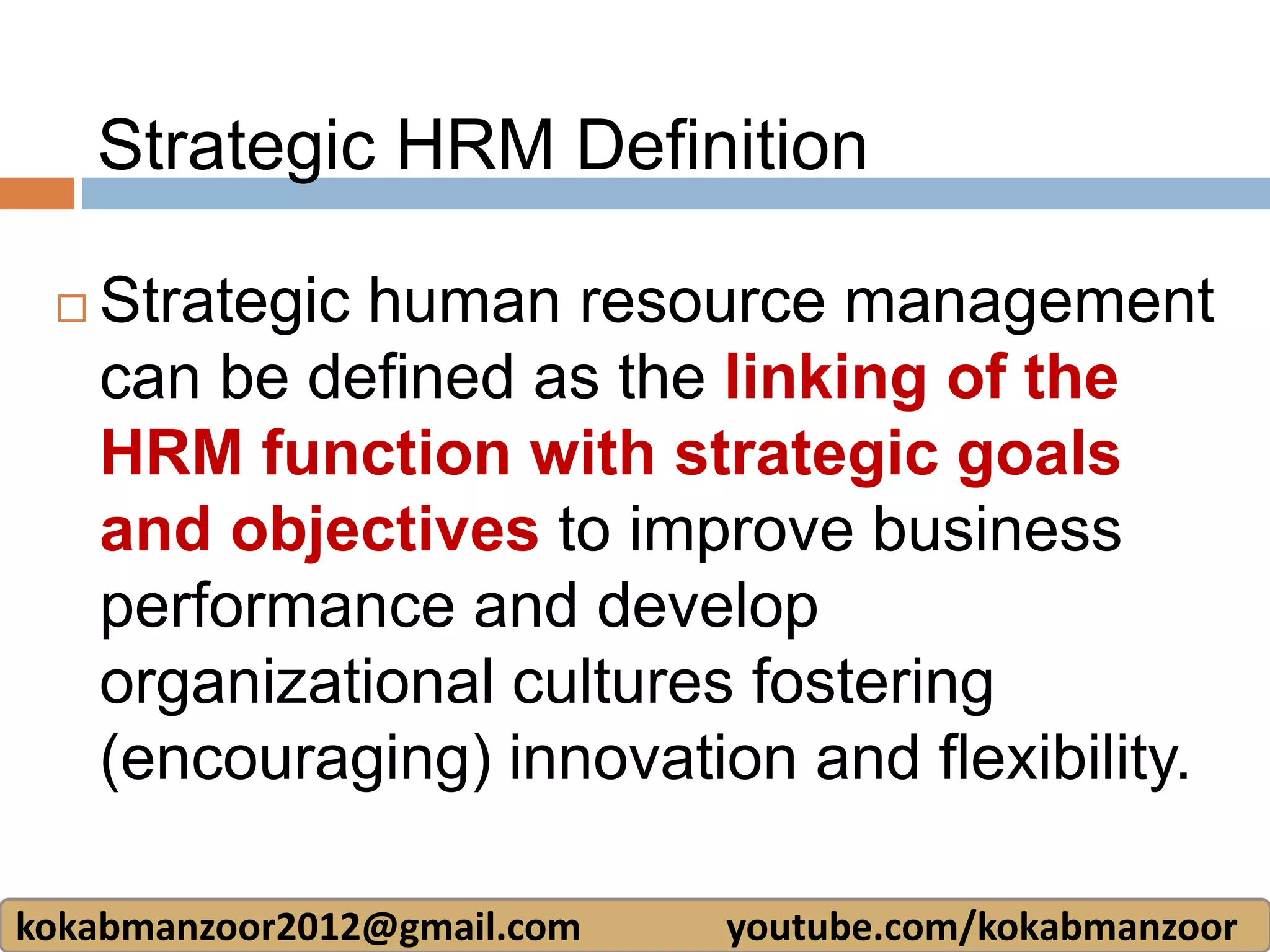 Strategic HRM Definition

Strategic human resource management can be defined as the linking of the HRM function with strategic goals and objectives to improve business performance and develop organizational cultures fostering (encouraging) innovation and flexibility.

kokabmanzoor2012@gmail.com youtube.com/kokabmanzoor